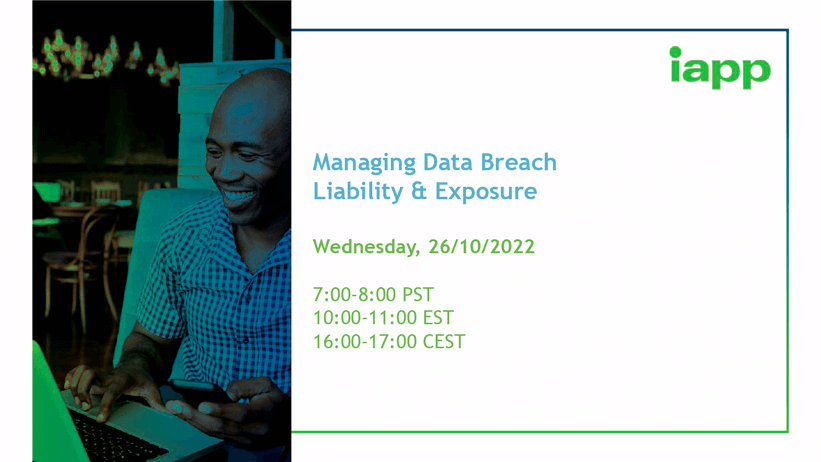 iapp

Managing Data Breach Liability & Exposure

Wednesday, 26/10/2022

7:00-8:00 PST
10:00-11:00 EST
16:00-17:00 CEST